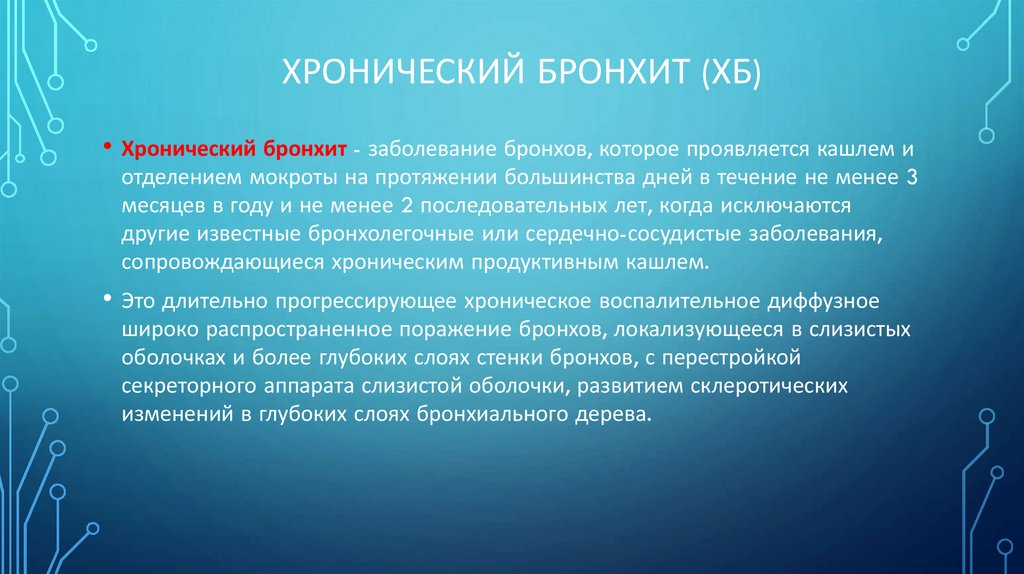 ХРОНИЧЕСКИЙ БРОНХИТ (ХБ)

• Хронический бронхит - заболевание бронхов, которое проявляется кашлем и отделением мокроты на протяжении большинства дней в течение не менее 3 месяцев в году и не менее 2 последовательных лет, когда исключаются другие известные бронхолегочные или сердечно-сосудистые заболевания, сопровождающиеся хроническим продуктивным кашлем.

• Это длительно прогрессирующее хроническое воспалительное диффузное широко распространенное поражение бронхов, локализующееся в слизистых оболочках и более глубоких слоях стенки бронхов, с перестройкой секреторного аппарата слизистой оболочки, развитием склеротических изменений в глубоких слоях бронхиального дерева.